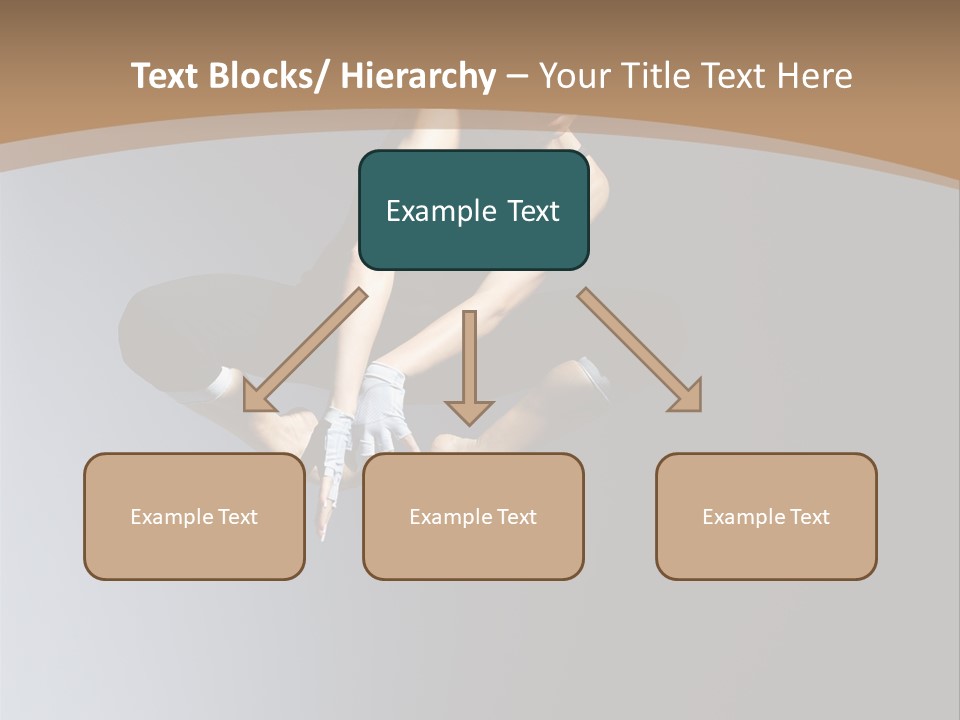 Text Blocks/ Hierarchy – Your Title Text Here

Example Text

Example Text

Example Text

Example Text